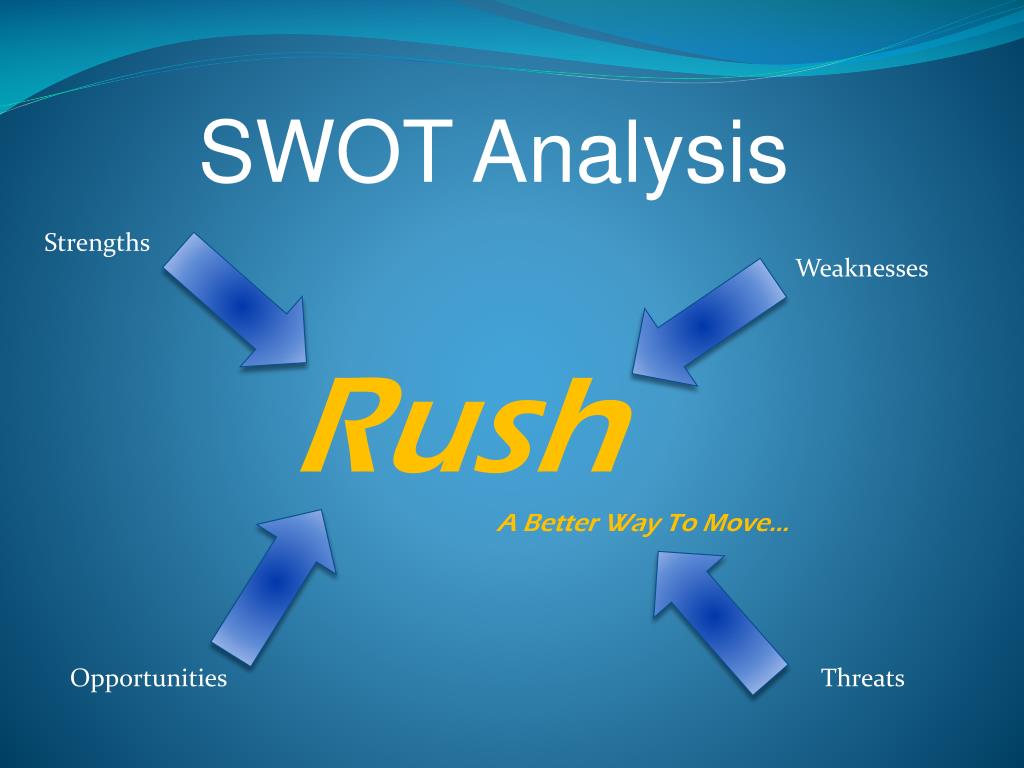 SWOT Analysis

Strengths

Weaknesses

Rush

A Better Way To Move…

Opportunities

Threats